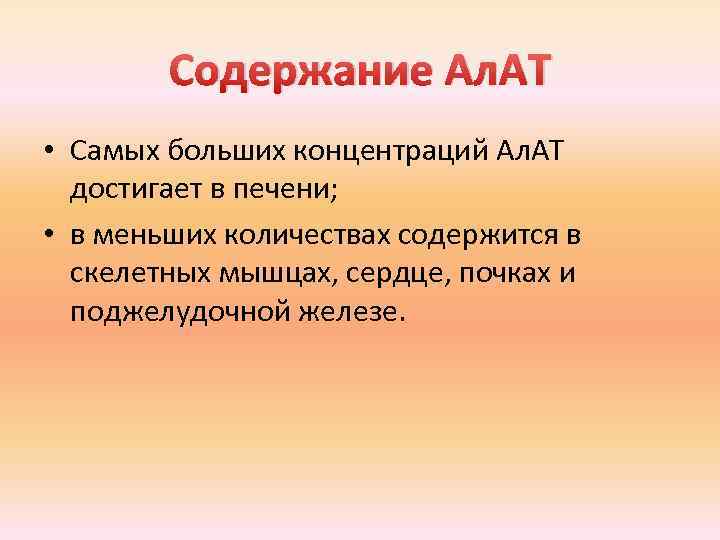 Содержание АлАТ

• Самых больших концентраций АлАТ достигает в печени;

• в меньших количествах содержится в скелетных мышцах, сердце, почках и поджелудочной железе.